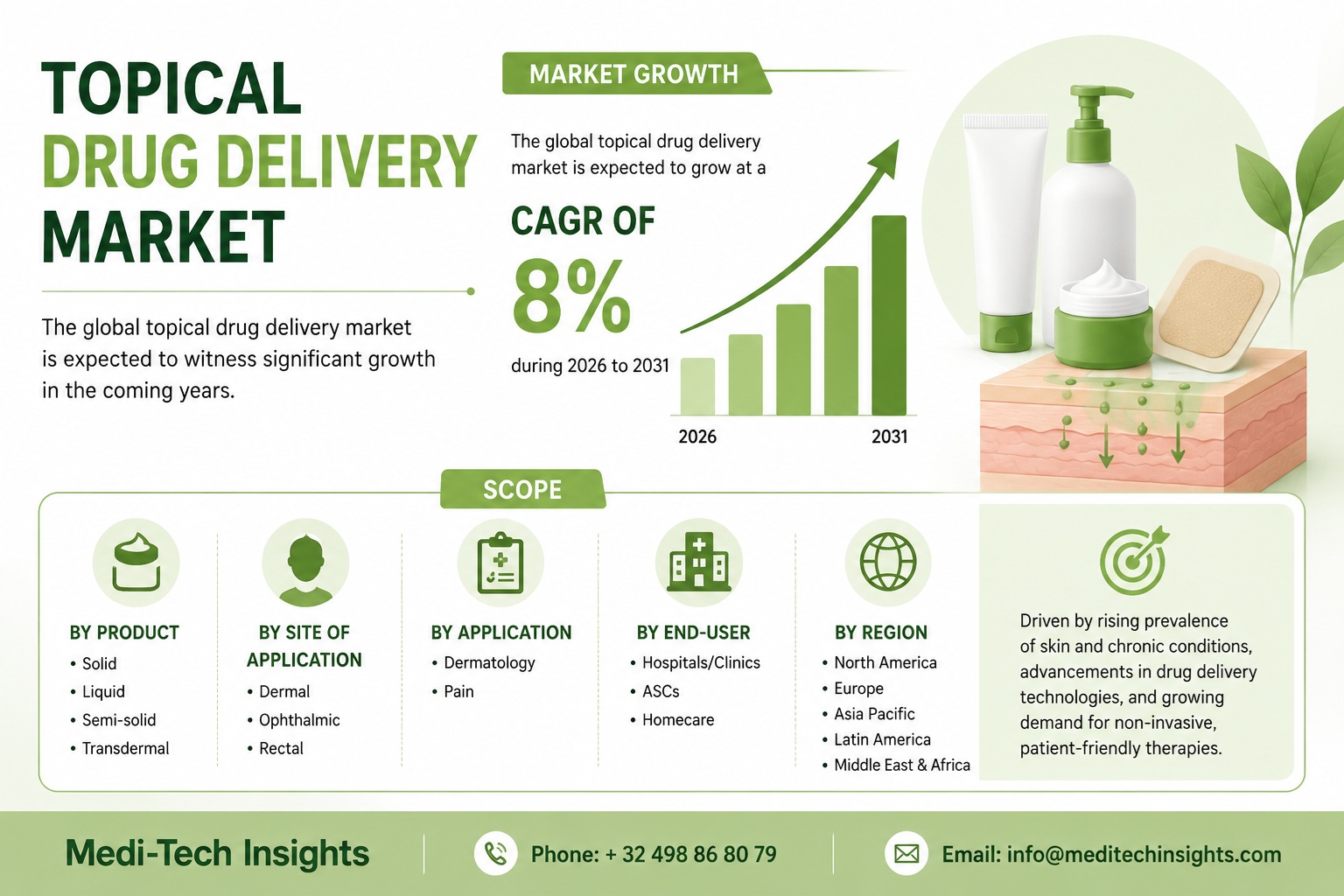 TOPICAL
DRUG DELIVERY
MARKET

The global topical drug delivery market is expected to witness significant growth in the coming years.

MARKET GROWTH

The global topical drug delivery market is expected to grow at a

CAGR OF
8%
during 2026 to 2031

2026
2031

SCOPE

BY PRODUCT
• Solid
• Liquid
• Semi-solid
• Transdermal

BY SITE OF APPLICATION
• Dermal
• Ophthalmic
• Rectal

BY APPLICATION
• Dermatology
• Pain

BY END-USER
• Hospitals/Clinics
• ASCs
• Homecare

BY REGION
• North America
• Europe
• Asia Pacific
• Latin America
• Middle East & Africa

Driven by rising prevalence of skin and chronic conditions, advancements in drug delivery technologies, and growing demand for non-invasive, patient-friendly therapies.

Medi-Tech Insights
Phone: + 32 498 86 80 79
Email: info@meditechinsights.com